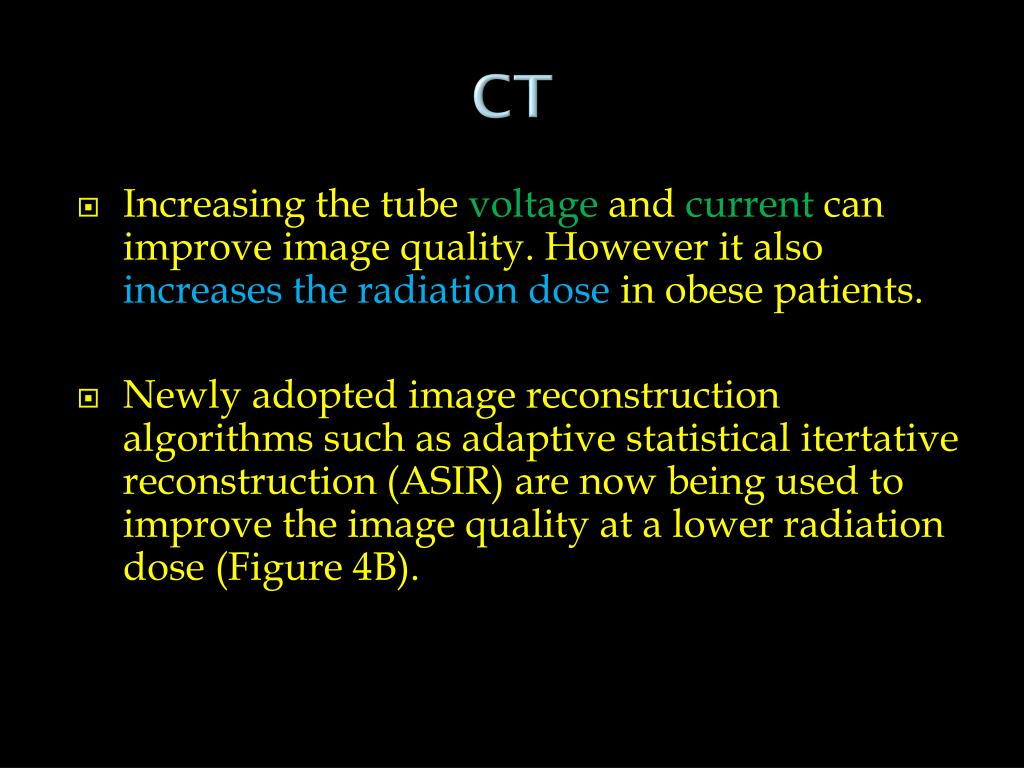 CT

Increasing the tube voltage and current can improve image quality. However it also increases the radiation dose in obese patients.

Newly adopted image reconstruction algorithms such as adaptive statistical itertative reconstruction (ASIR) are now being used to improve the image quality at a lower radiation dose (Figure 4B).